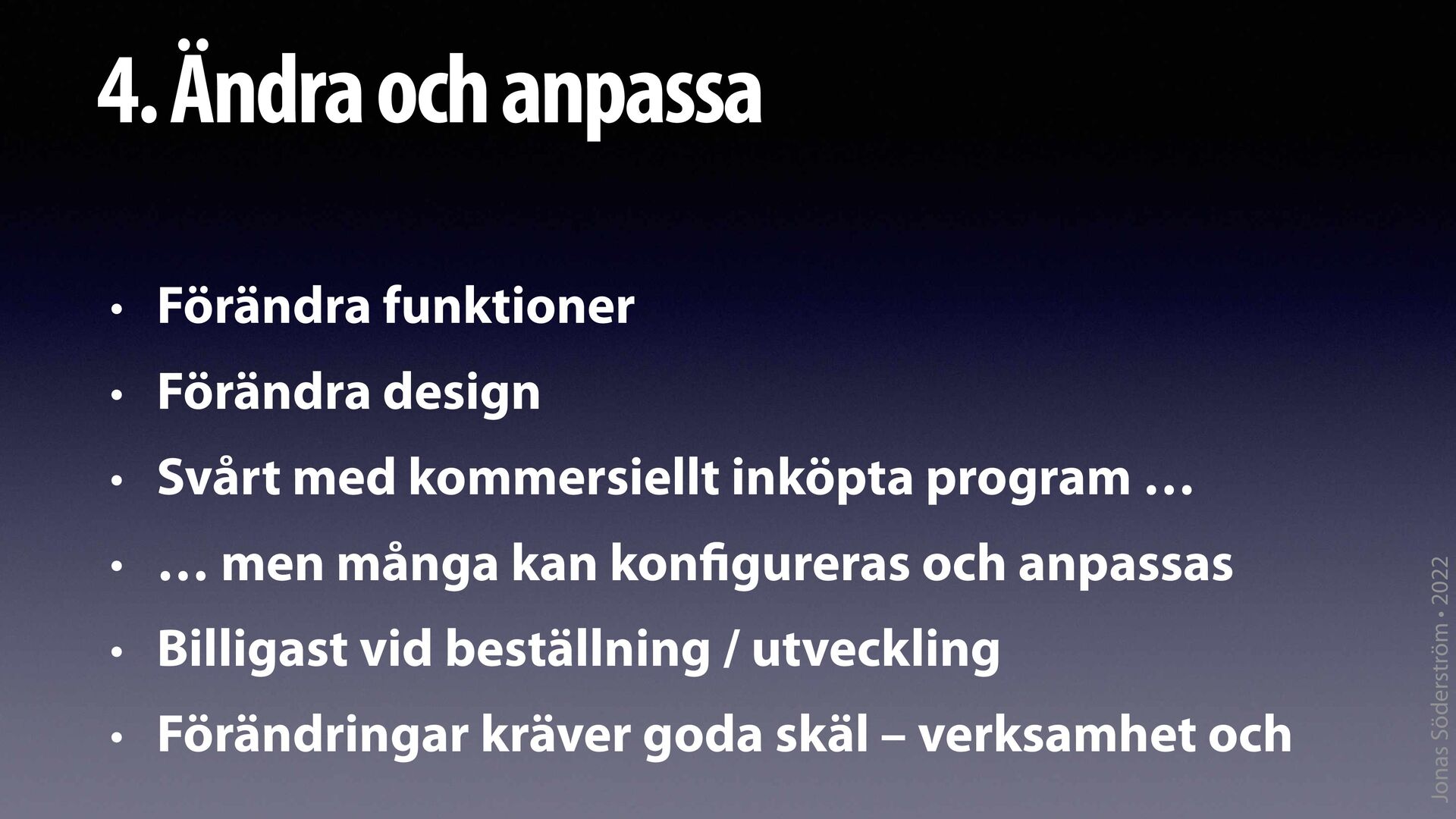 4. Ändra och anpassa

• Förändra funktioner
• Förändra design
• Svårt med kommersiellt inköpta program …
• … men många kan konfigureras och anpassas
• Billigast vid beställning / utveckling
• Förändringar kräver goda skäl – verksamhet och

Jonas Söderström • 2022